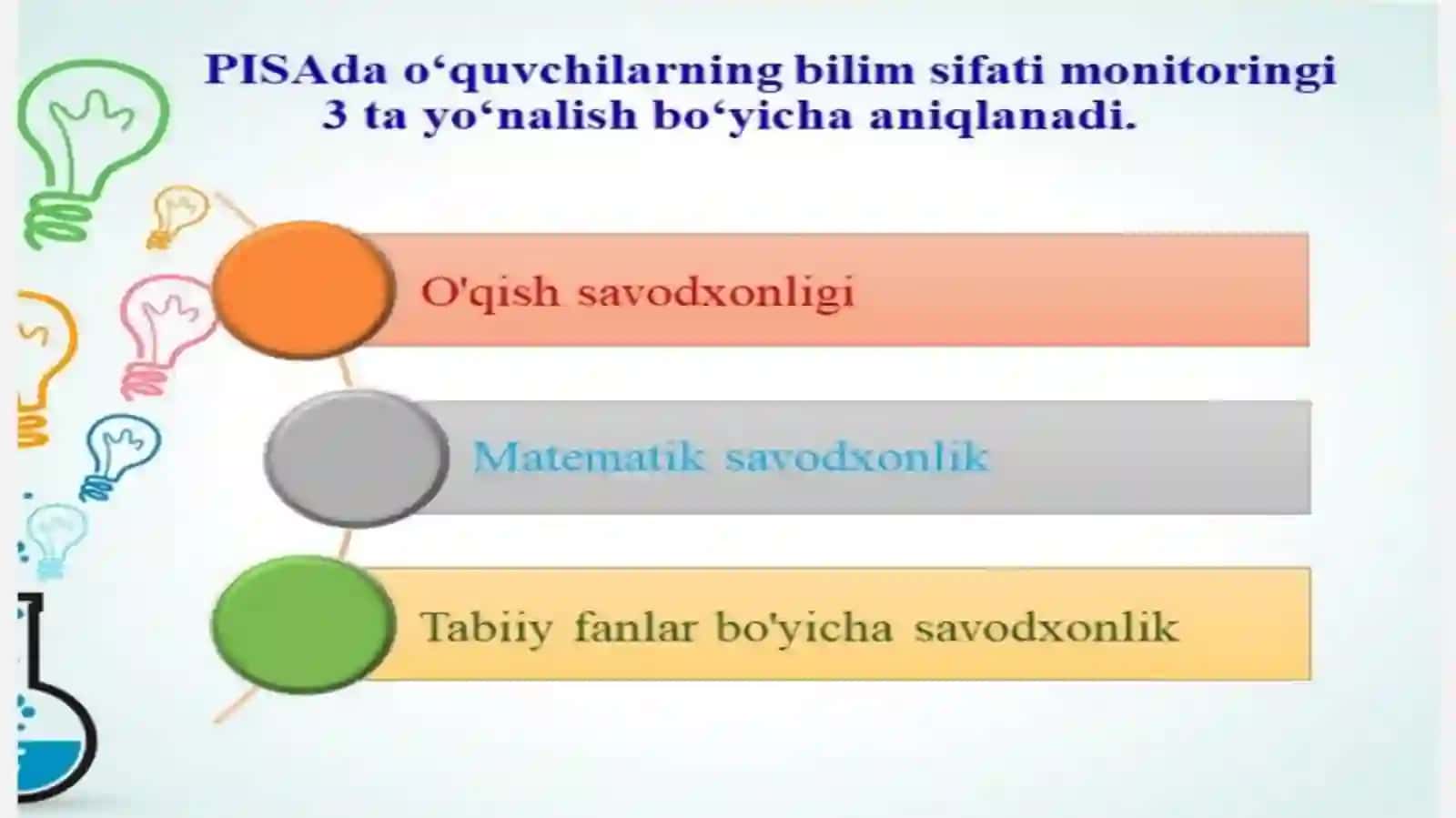 PISAda o‘quvchilarning bilim sifati monitoringi 3 ta yo‘nalish bo‘yicha aniqlanadi.

O'qish savodxonligi

Matematik savodxonlik

Tabiiy fanlar bo'yicha savodxonlik